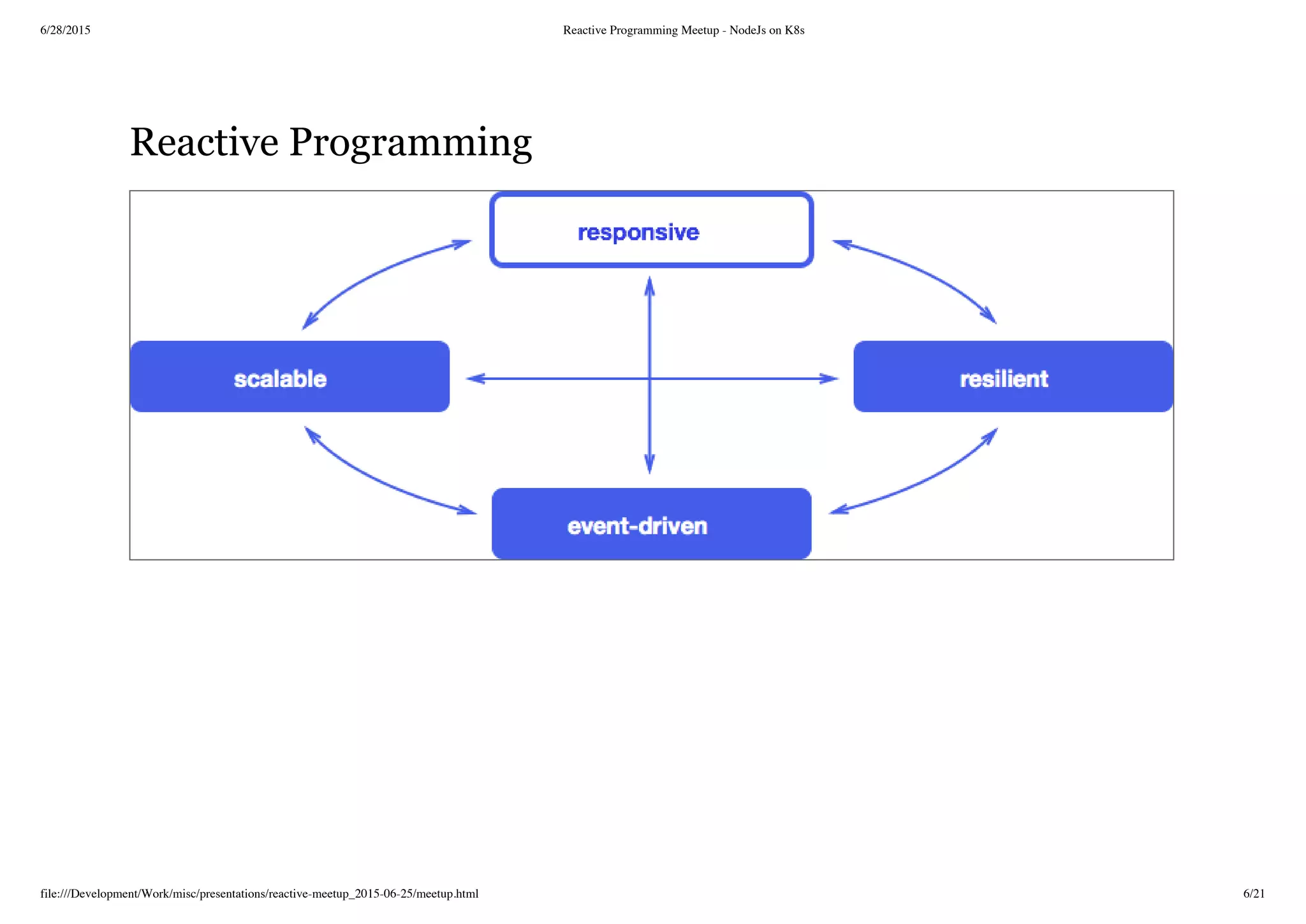 6/28/2015

Reactive Programming Meetup - NodeJs on K8s

Reactive Programming

responsive

scalable

resilient

event-driven

file:///Development/Work/misc/presentations/reactive-meetup_2015-06-25/meetup.html

6/21